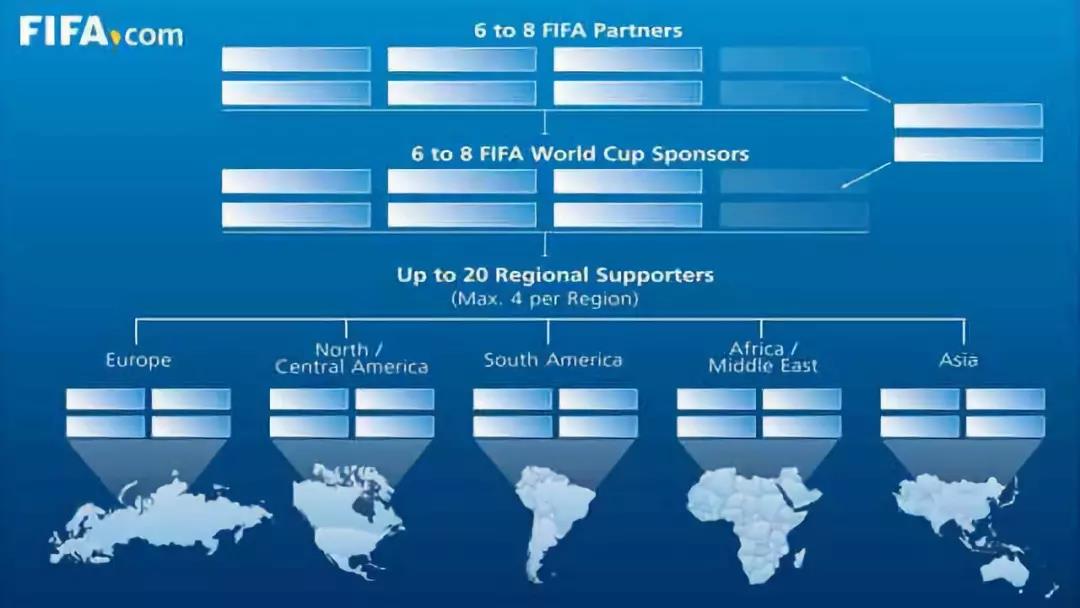 FIFA.com

6 to 8 FIFA Partners

6 to 8 FIFA World Cup Sponsors

Up to 20 Regional Supporters
(Max. 4 per Region)

Europe

North / Central America

South America

Africa / Middle East

Asia